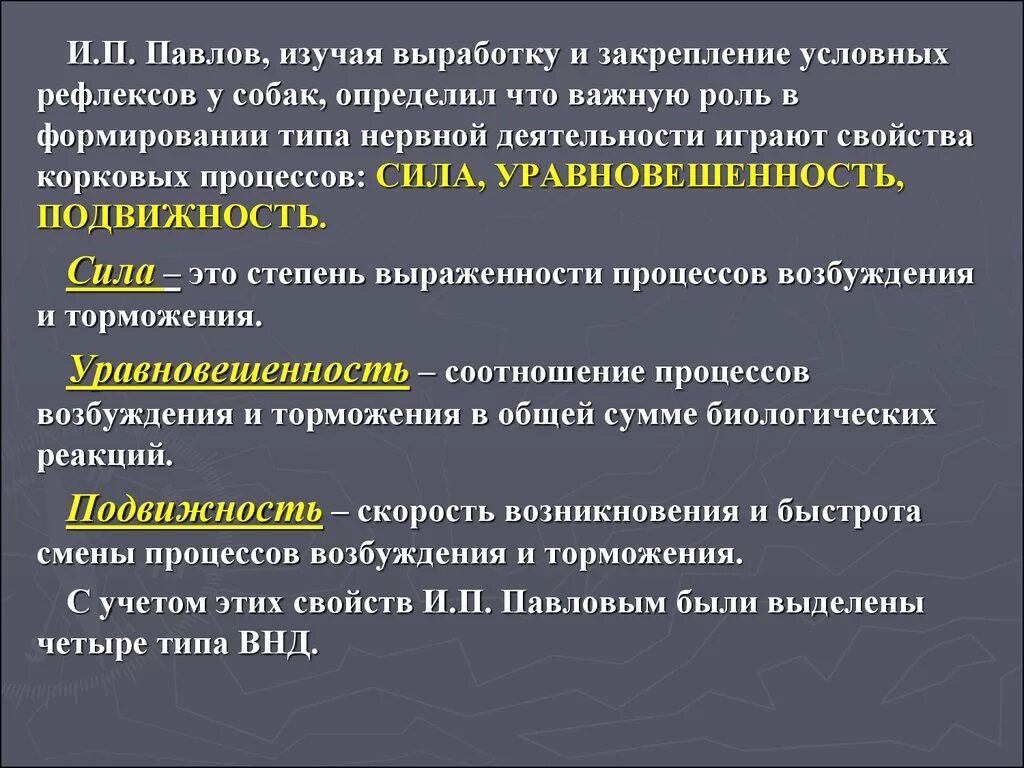 И.П. Павлов, изучая выработку и закрепление условных рефлексов у собак, определил что важную роль в формировании типа нервной деятельности играют свойства корковых процессов: СИЛА, УРАВНОВЕШЕННОСТЬ, ПОДВИЖНОСТЬ.

Сила – это степень выраженности процессов возбуждения и торможения.

Уравновешенность – соотношение процессов возбуждения и торможения в общей сумме биологических реакций.

Подвижность – скорость возникновения и быстрота смены процессов возбуждения и торможения.

С учетом этих свойств И.П. Павловым были выделены четыре типа ВНД.